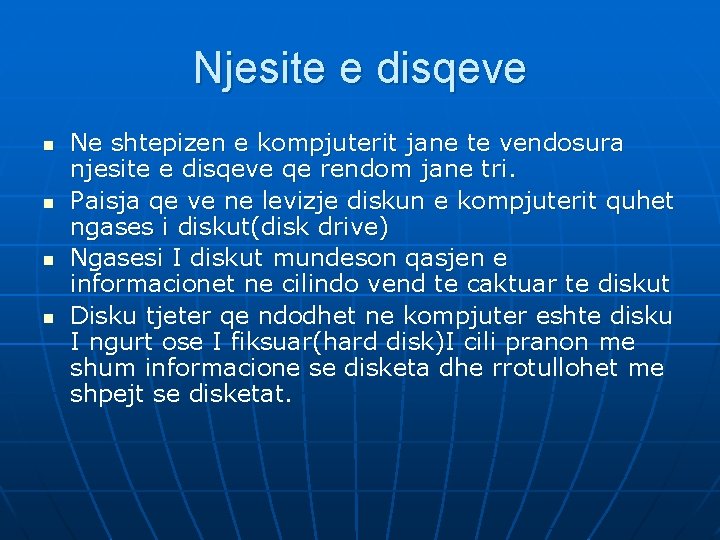 Njesite e disqeve

- Ne shtepizen e kompjuterit jane te vendosura njesite e disqeve qe rendom jane tri.
- Paisja qe ve ne levizje diskun e kompjuterit quhet ngases i diskut(disk drive)
- Ngasesi I diskut mundeson qasjen e informacionet ne cilindo vend te caktuar te diskut
- Disku tjeter qe ndodhet ne kompjuter eshte disku I ngurt ose I fiksuar(hard disk)I cili pranon me shum informacione se disketa dhe rrotullohet me shpejt se disketat.